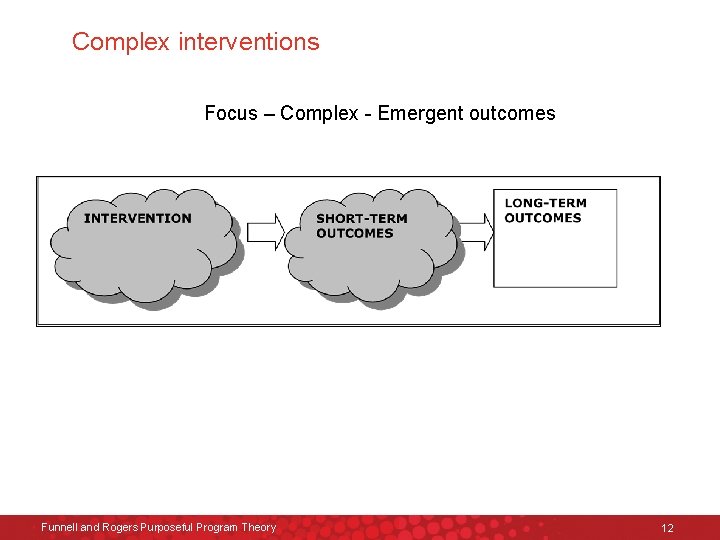 Complex interventions

Focus – Complex - Emergent outcomes

INTERVENTION

SHORT-TERM OUTCOMES

LONG-TERM OUTCOMES

Funnell and Rogers Purposeful Program Theory

12